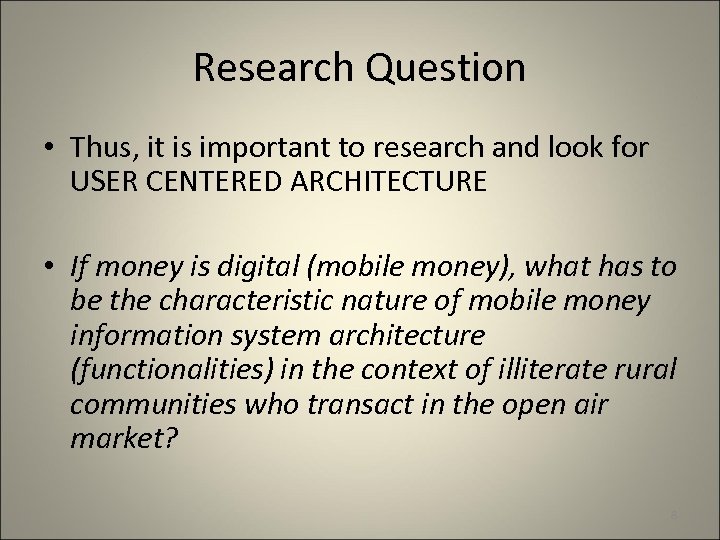 Research Question

• Thus, it is important to research and look for USER CENTERED ARCHITECTURE

• If money is digital (mobile money), what has to be the characteristic nature of mobile money information system architecture (functionalities) in the context of illiterate rural communities who transact in the open air market?

8